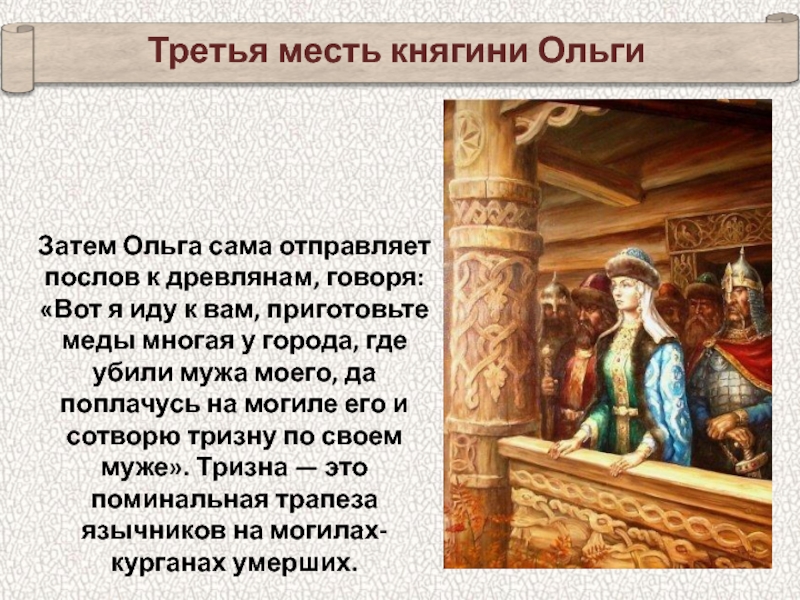 Третья месть княгини Ольги

Затем Ольга сама отправляет послов к древлянам, говоря: «Вот я иду к вам, приготовьте меды многая у города, где убили мужа моего, да поплачусь на могиле его и сотворю тризну по своем муже». Тризна — это поминальная трапеза язычников на могилах-курганах умерших.